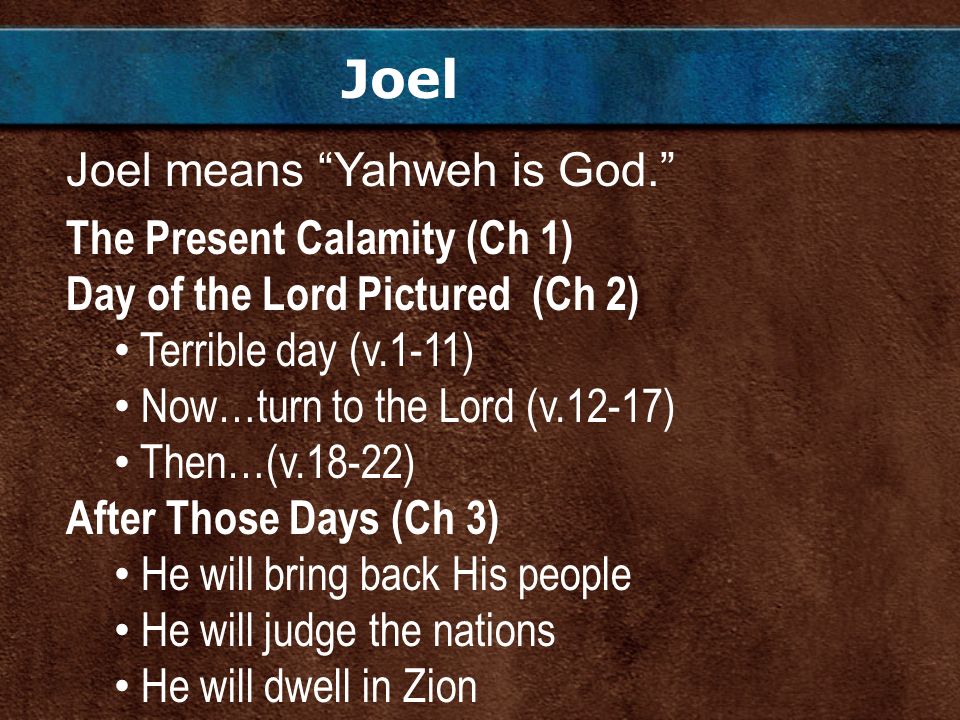 Joel

Joel means “Yahweh is God.”

The Present Calamity (Ch 1)

Day of the Lord Pictured (Ch 2)

• Terrible day (v.1-11)
• Now…turn to the Lord (v.12-17)
• Then…(v.18-22)

After Those Days (Ch 3)

• He will bring back His people
• He will judge the nations
• He will dwell in Zion